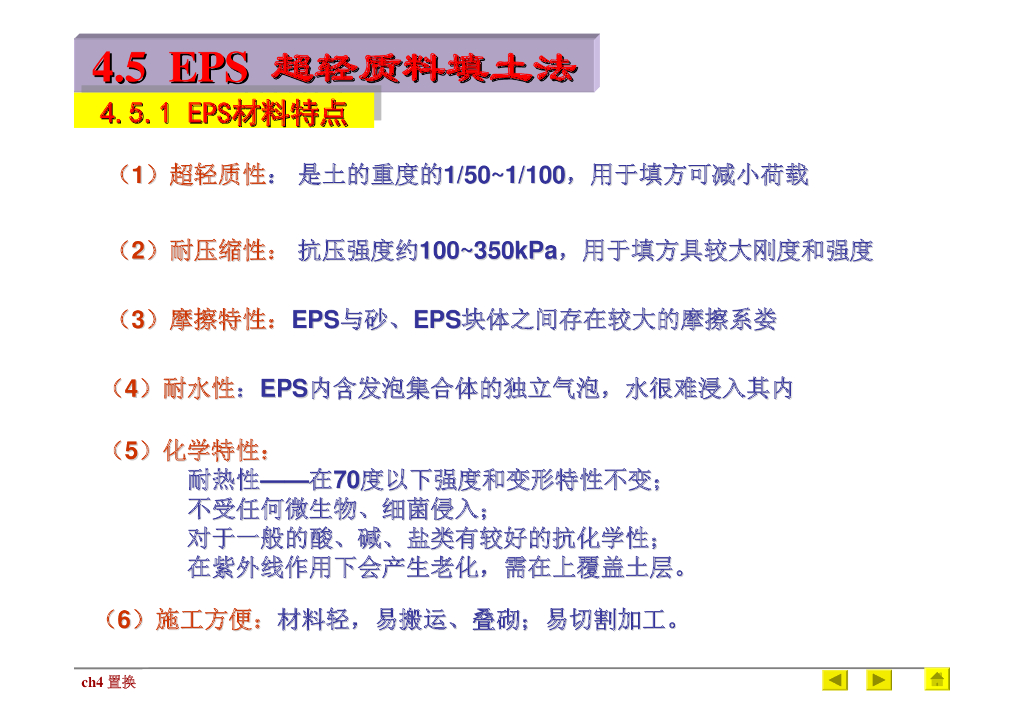 4.5 EPS 超轻质料填土法

4.5.1 EPS材料特点

（1）超轻质性： 是土的重度的1/50~1/100，用于填方可减小荷载

（2）耐压缩性： 抗压强度约100~350kPa，用于填方具较大刚度和强度

（3）摩擦特性：EPS与砂、EPS块体之间存在较大的摩擦系娄

（4）耐水性：EPS内含发泡集合体的独立气泡，水很难浸入其内

（5）化学特性：
耐热性——在70度以下强度和变形特性不变；
不受任何微生物、细菌侵入；
对于一般的酸、碱、盐类有较好的抗化学性；
在紫外线作用下会产生老化，需在上覆盖土层。

（6）施工方便：材料轻，易搬运、叠砌；易切割加工。

ch4 置换